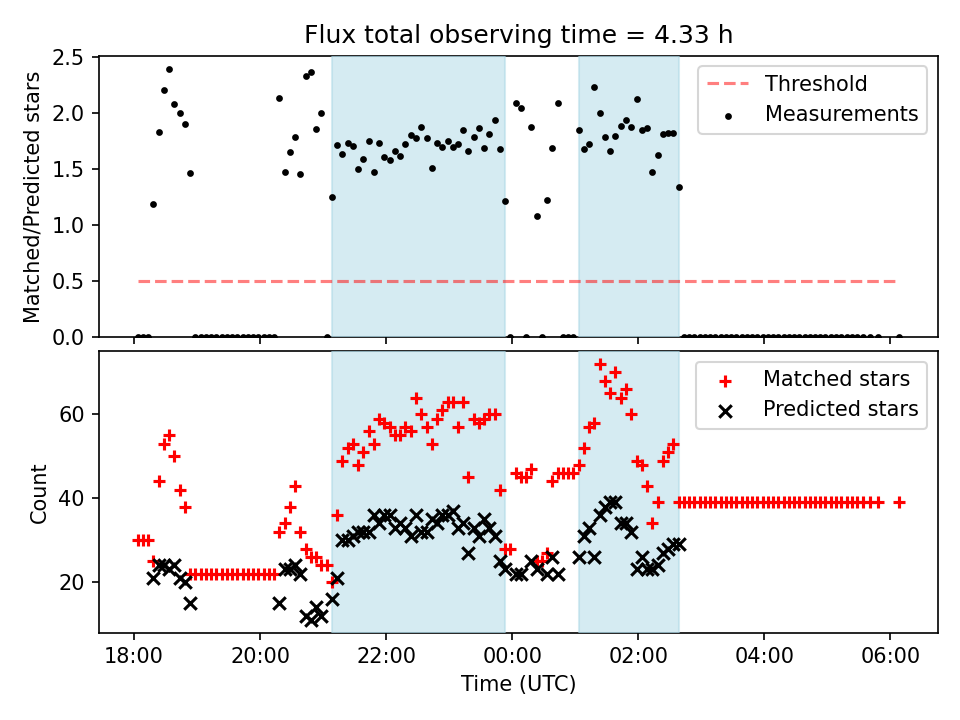 Flux total observing time = 4.33 h

Matched/Predicted stars

2.5
2.0
1.5
1.0
0.5
0.0

Threshold
Measurements

Count

60
40
20

Matched stars
Predicted stars

18:00
20:00
22:00
00:00
02:00
04:00
06:00

Time (UTC)